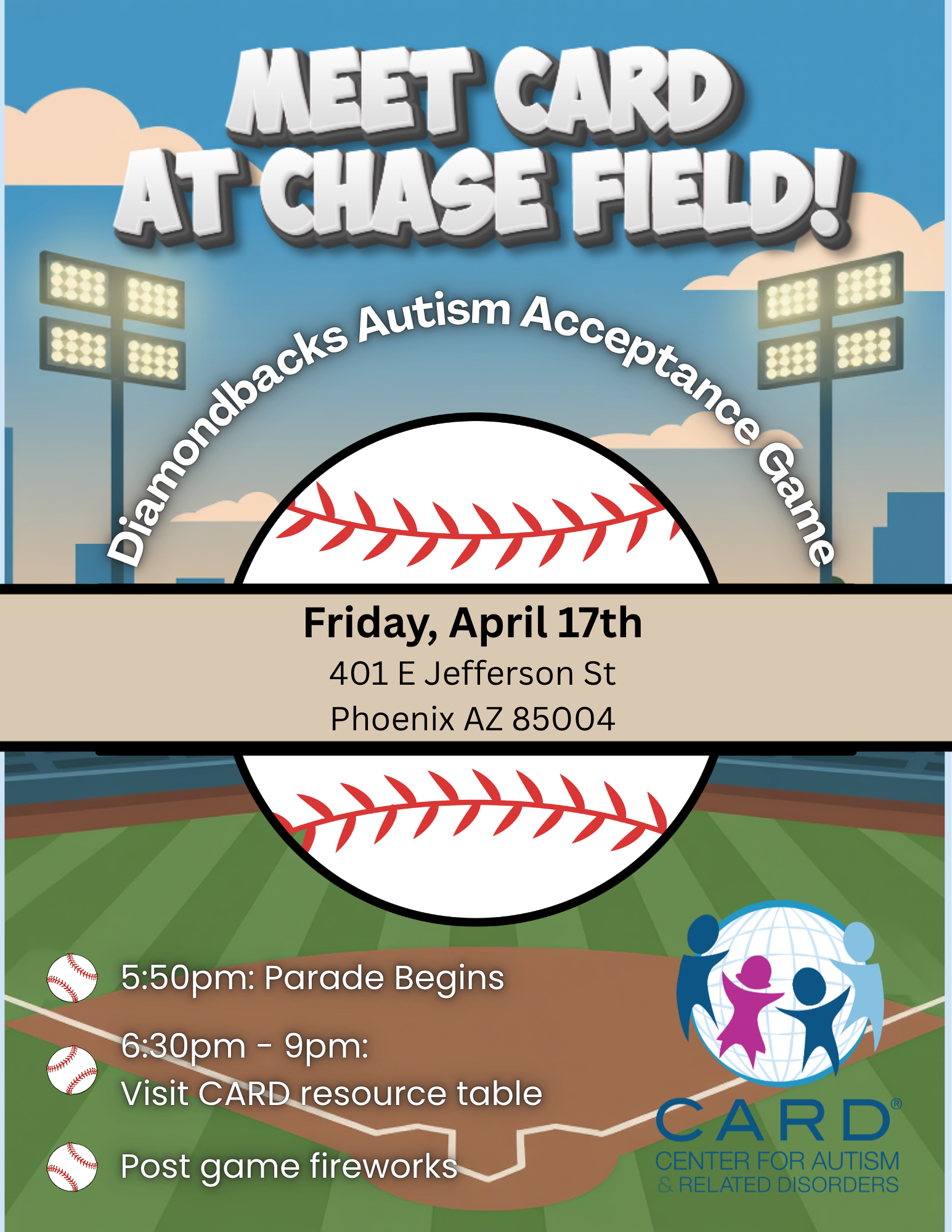 MEET CARD AT CHASE FIELD!

Diamondbacks Autism Acceptance Game

Friday, April 17th
401 E Jefferson St
Phoenix AZ 85004

5:50pm: Parade Begins

6:30pm - 9pm:
Visit CARD resource table

Post game fireworks

CARD®
CENTER FOR AUTISM & RELATED DISORDERS